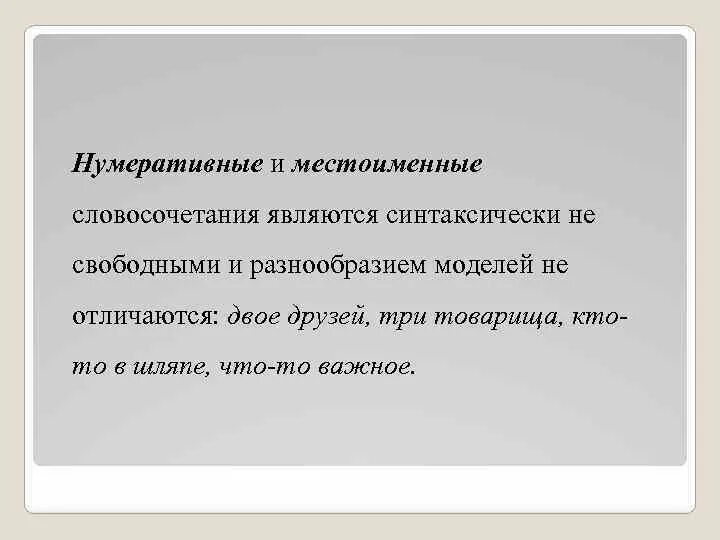 Нумеративные и местоименные словосочетания являются синтаксически не свободными и разнообразием моделей не отличаются: двое друзей, три товарища, кто-то в шляпе, что-то важное.